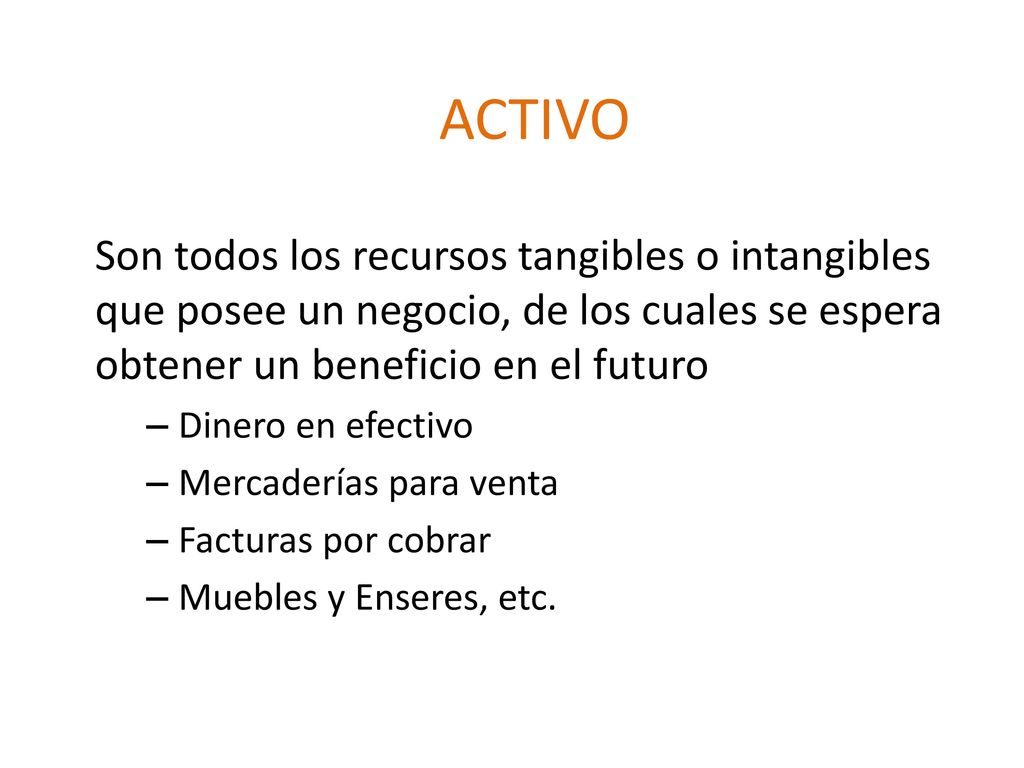 ACTIVO

Son todos los recursos tangibles o intangibles que posee un negocio, de los cuales se espera obtener un beneficio en el futuro

– Dinero en efectivo
– Mercaderías para venta
– Facturas por cobrar
– Muebles y Enseres, etc.